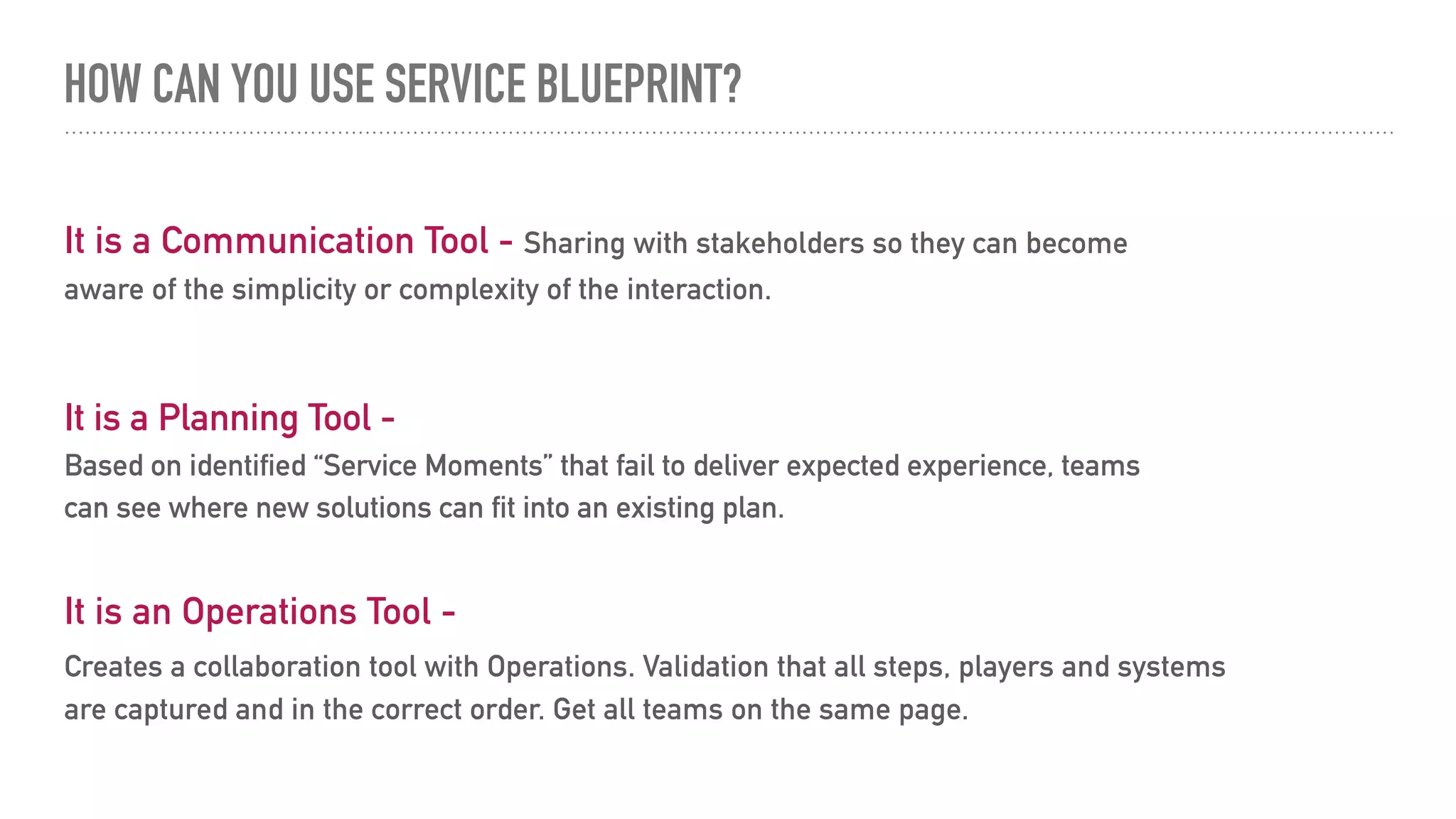 HOW CAN YOU USE SERVICE BLUEPRINT?

It is a Communication Tool - Sharing with stakeholders so they can become aware of the simplicity or complexity of the interaction.

It is a Planning Tool -
Based on identified “Service Moments” that fail to deliver expected experience, teams can see where new solutions can fit into an existing plan.

It is an Operations Tool -
Creates a collaboration tool with Operations. Validation that all steps, players and systems are captured and in the correct order. Get all teams on the same page.